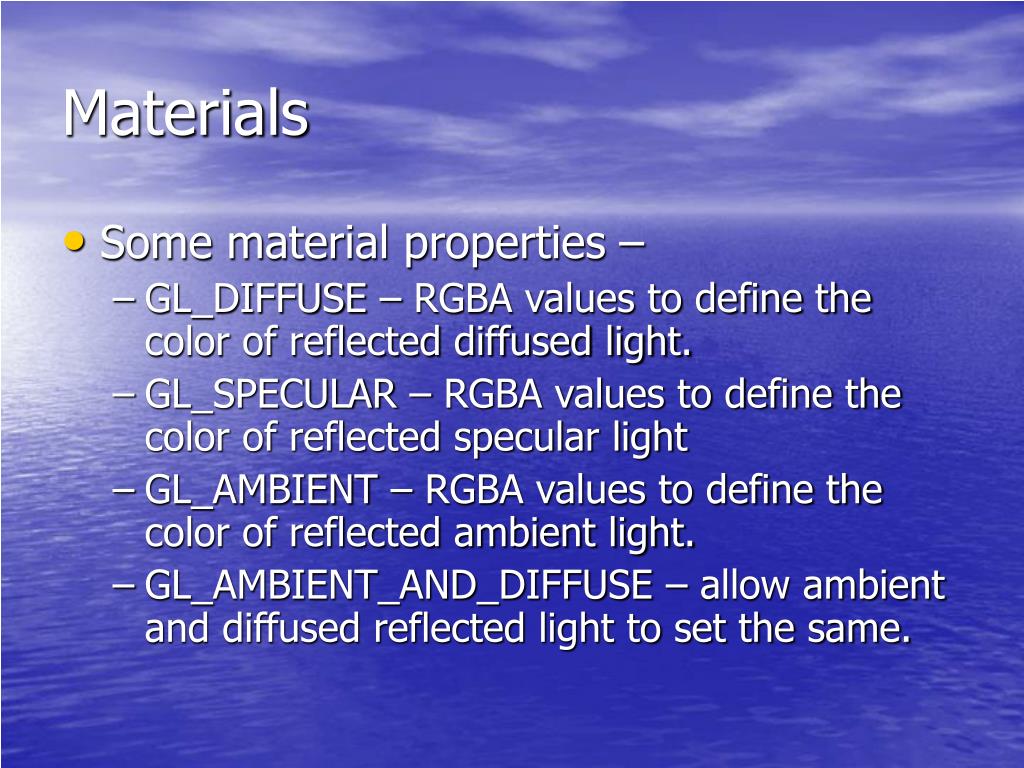 Materials

• Some material properties –
– GL_DIFFUSE – RGBA values to define the color of reflected diffused light.
– GL_SPECULAR – RGBA values to define the color of reflected specular light
– GL_AMBIENT – RGBA values to define the color of reflected ambient light.
– GL_AMBIENT_AND_DIFFUSE – allow ambient and diffused reflected light to set the same.